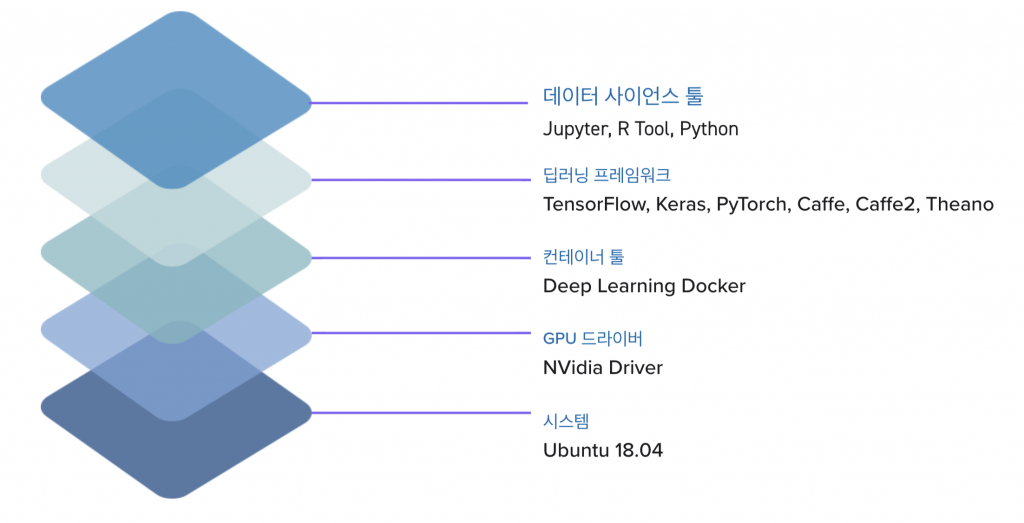 데이터 사이언스 툴
Jupyter, R Tool, Python

딥러닝 프레임워크
TensorFlow, Keras, PyTorch, Caffe, Caffe2, Theano

컨테이너 툴
Deep Learning Docker

GPU 드라이버
NVidia Driver

시스템
Ubuntu 18.04